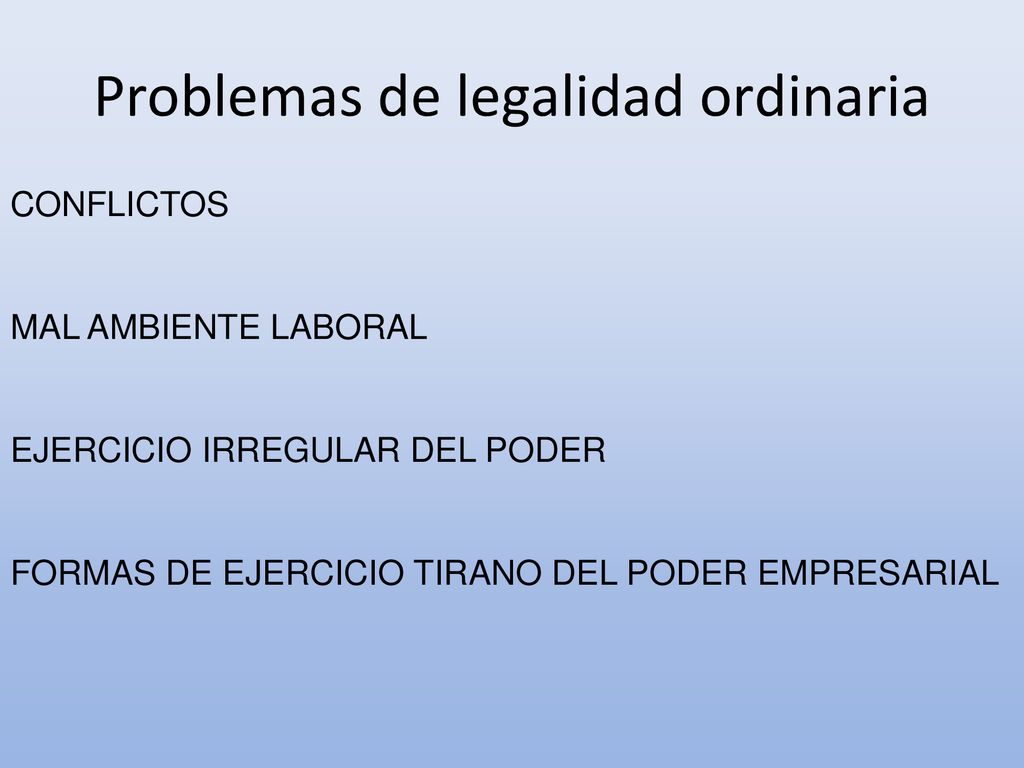 Problemas de legalidad ordinaria

CONFLICTOS

MAL AMBIENTE LABORAL

EJERCICIO IRREGULAR DEL PODER

FORMAS DE EJERCICIO TIRANO DEL PODER EMPRESARIAL